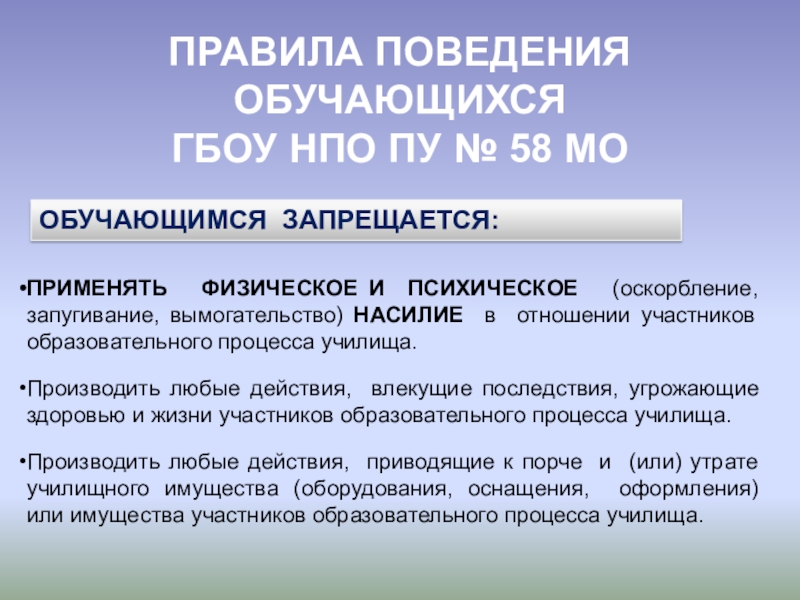 ПРАВИЛА ПОВЕДЕНИЯ ОБУЧАЮЩИХСЯ
ГБОУ НПО ПУ № 58 МО

ОБУЧАЮЩИМСЯ ЗАПРЕЩАЕТСЯ:

•ПРИМЕНЯТЬ ФИЗИЧЕСКОЕ И ПСИХИЧЕСКОЕ (оскорбление, запугивание, вымогательство) НАСИЛИЕ в отношении участников образовательного процесса училища.

•Производить любые действия, влекущие последствия, угрожающие здоровью и жизни участников образовательного процесса училища.

•Производить любые действия, приводящие к порче и (или) утрате училищного имущества (оборудования, оснащения, оформления) или имущества участников образовательного процесса училища.